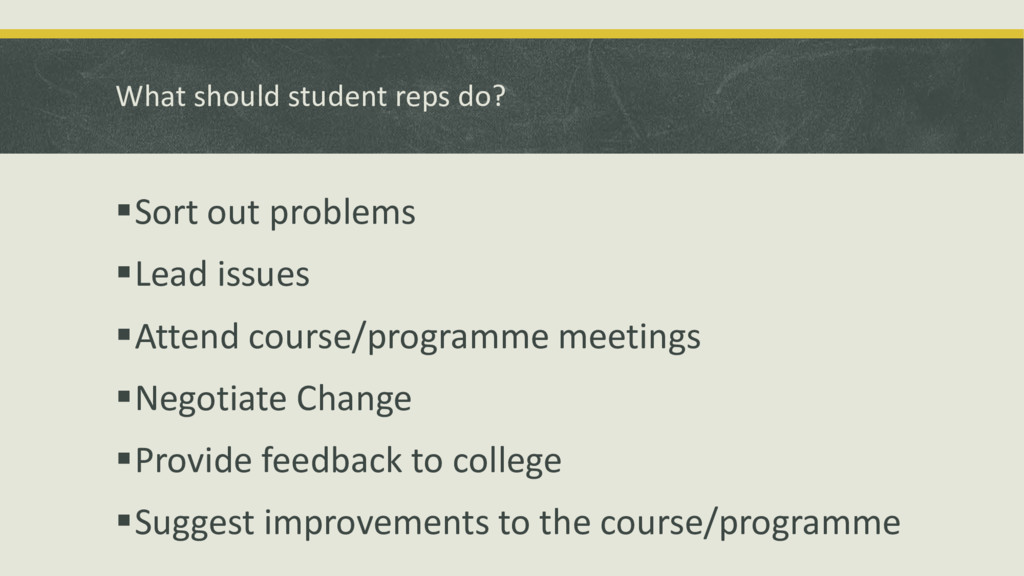 What should student reps do?

▪Sort out problems

▪Lead issues

▪Attend course/programme meetings

▪Negotiate Change

▪Provide feedback to college

▪Suggest improvements to the course/programme